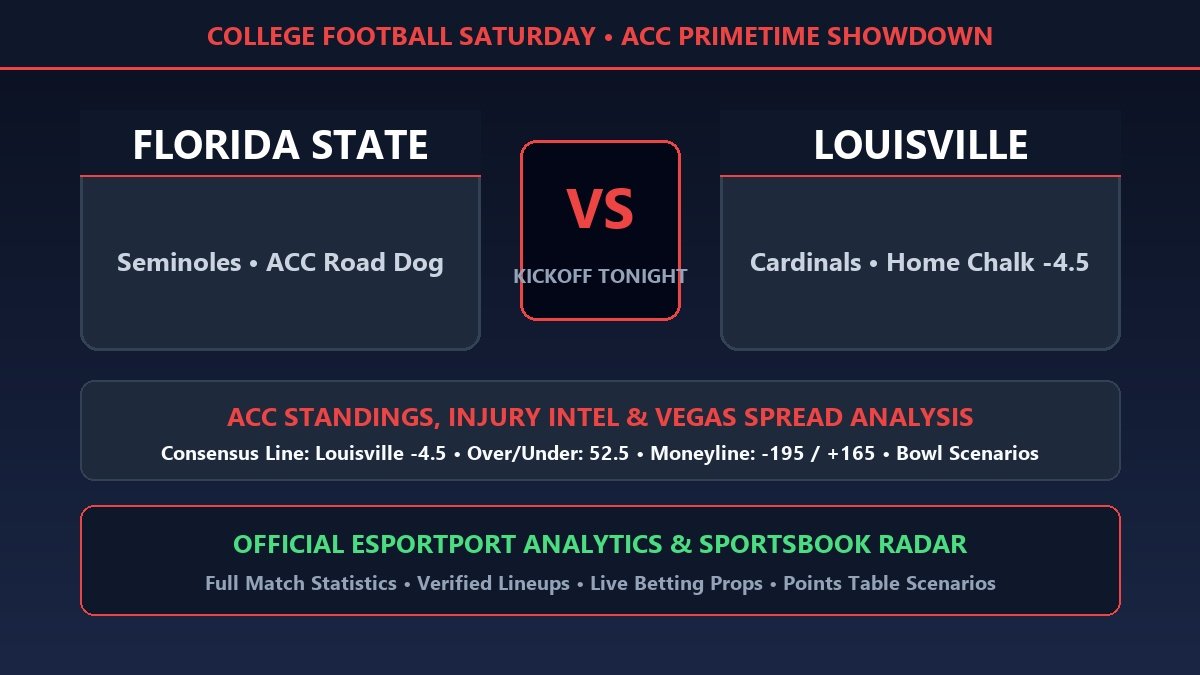 COLLEGE FOOTBALL SATURDAY • ACC PRIMETIME SHOWDOWN

FLORIDA STATE

Seminoles • ACC Road Dog

VS

KICKOFF TONIGHT

LOUISVILLE

Cardinals • Home Chalk -4.5

ACC STANDINGS, INJURY INTEL & VEGAS SPREAD ANALYSIS

Consensus Line: Louisville -4.5 • Over/Under: 52.5 • Moneyline: -195 / +165 • Bowl Scenarios

OFFICIAL ESPORTPORT ANALYTICS & SPORTSBOOK RADAR

Full Match Statistics • Verified Lineups • Live Betting Props • Points Table Scenarios